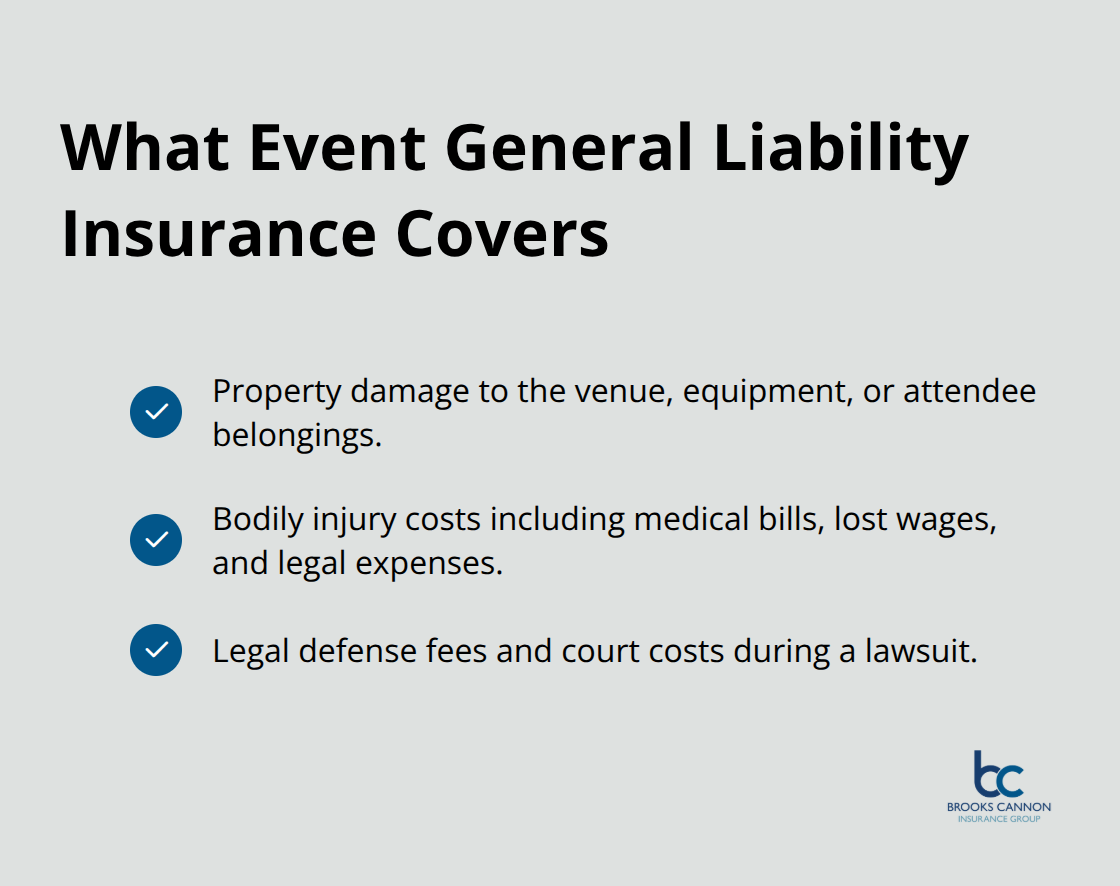 What Event General Liability Insurance Covers

Property damage to the venue, equipment, or attendee belongings.

Bodily injury costs including medical bills, lost wages, and legal expenses.

Legal defense fees and court costs during a lawsuit.

bc
BROOKS CANNON
INSURANCE GROUP